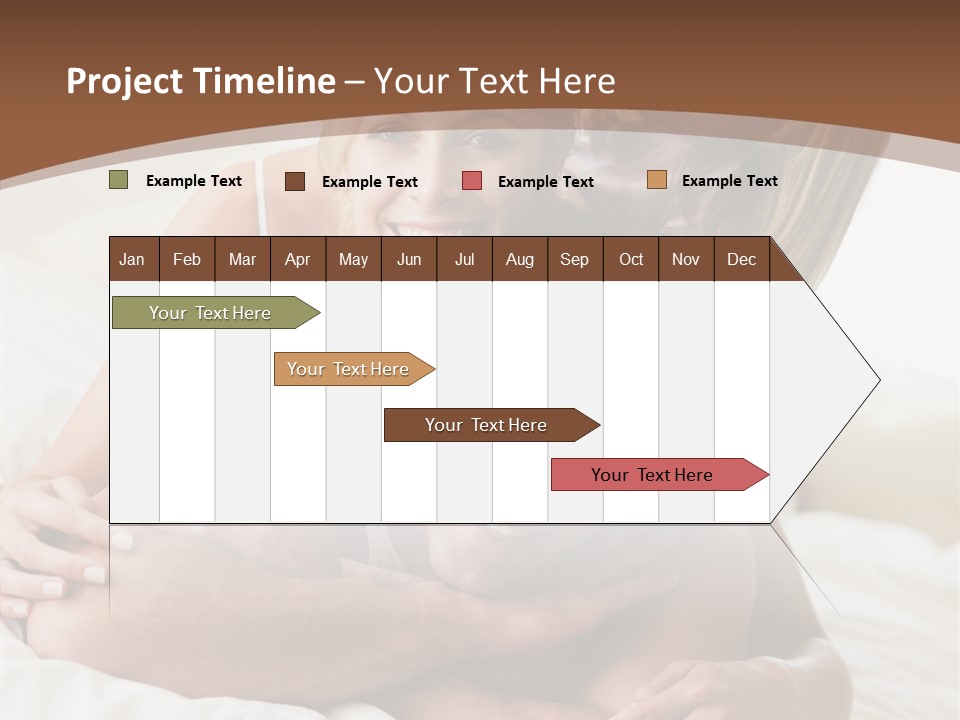 Project Timeline – Your Text Here

Example Text
Example Text
Example Text
Example Text

| Jan | Feb | Mar | Apr | May | Jun | Jul | Aug | Sep | Oct | Nov | Dec |
|---|---|---|---|---|---|---|---|---|---|---|---|

Your Text Here

Your Text Here

Your Text Here

Your Text Here